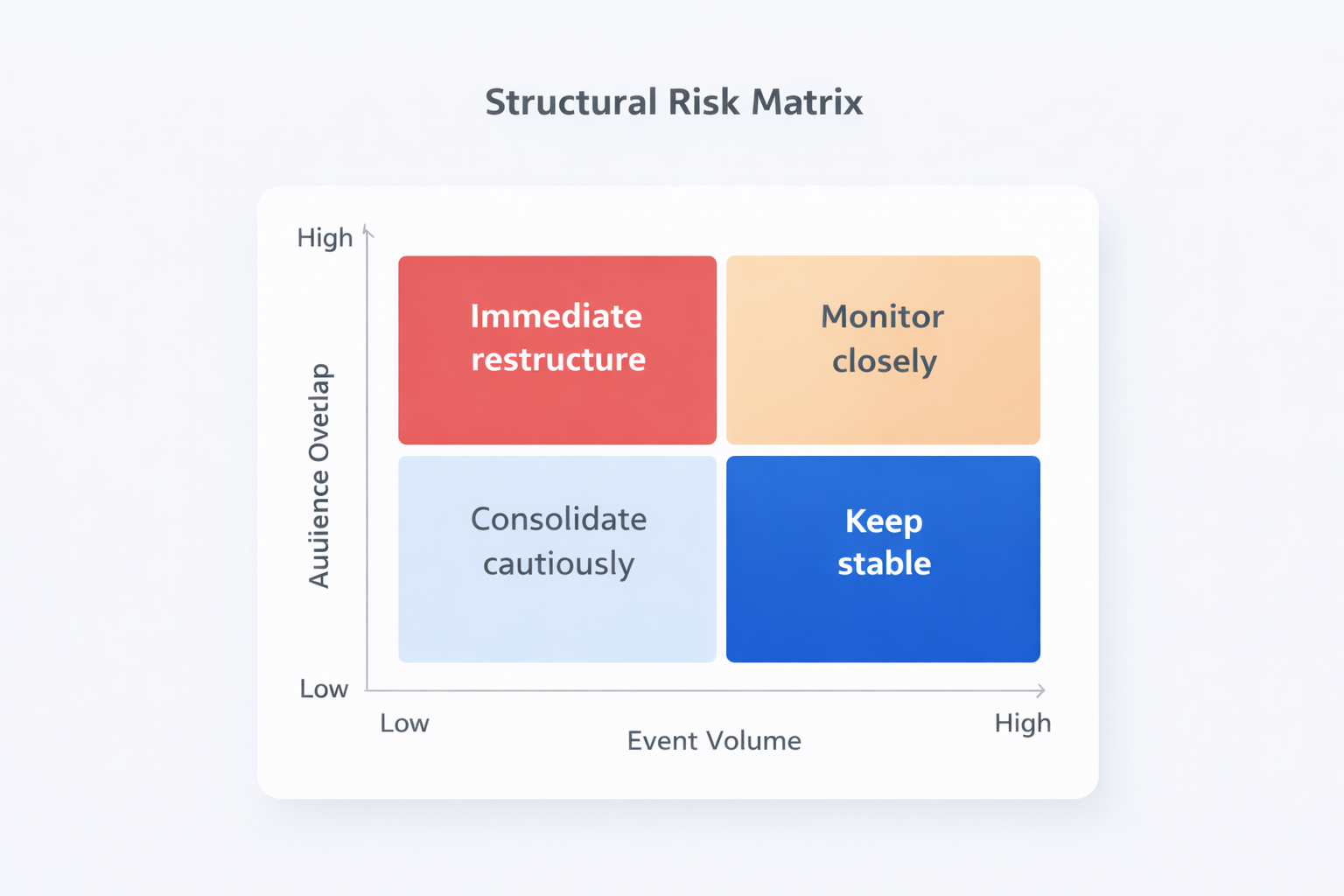 Structural Risk Matrix

High

Auuience Overlap

Low

Immediate restructure

Monitor closely

Consolidate cautiously

Keep stable

Low

Event Volume

High